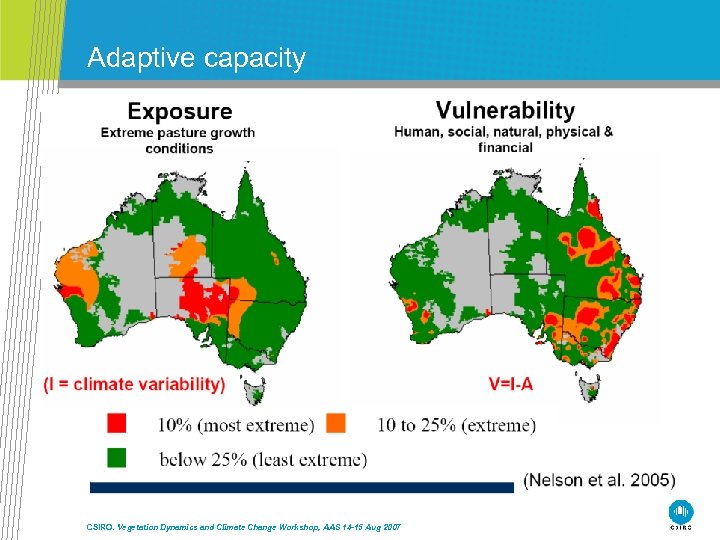 Adaptive capacity

Exposure
Extreme pasture growth conditions

Vulnerability
Human, social, natural, physical & financial

(I = climate variability)

V=I-A

10% (most extreme)

10 to 25% (extreme)

below 25% (least extreme)

(Nelson et al. 2005)

CSIRO. Vegetation Dynamics and Climate Change Workshop, AAS 14-15 Aug 2007

CSIRO